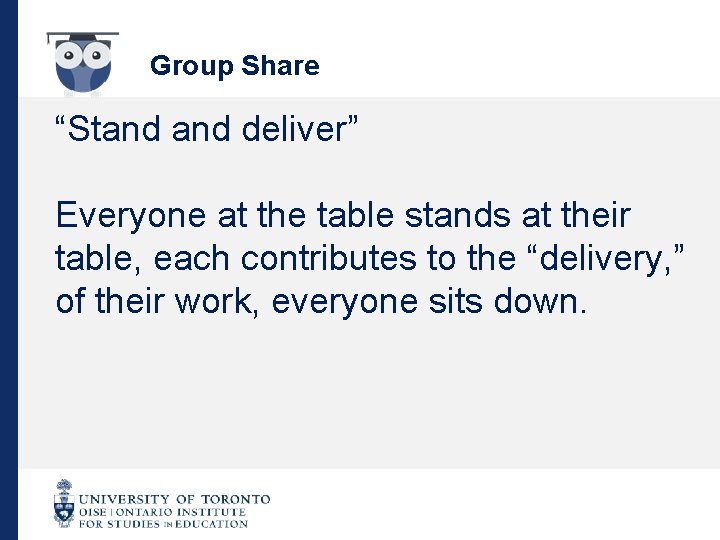 Group Share

“Stand and deliver”

Everyone at the table stands at their table, each contributes to the “delivery,” of their work, everyone sits down.

UNIVERSITY OF TORONTO
OISE | ONTARIO INSTITUTE FOR STUDIES IN EDUCATION